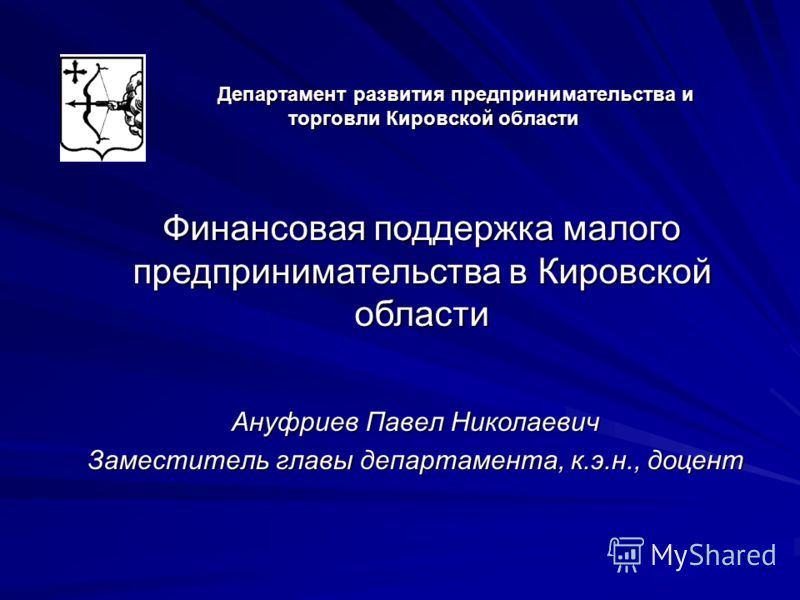 Департамент развития предпринимательства и торговли Кировской области

Финансовая поддержка малого предпринимательства в Кировской области

Ануфриев Павел Николаевич
Заместитель главы департамента, к.э.н., доцент

MyShared